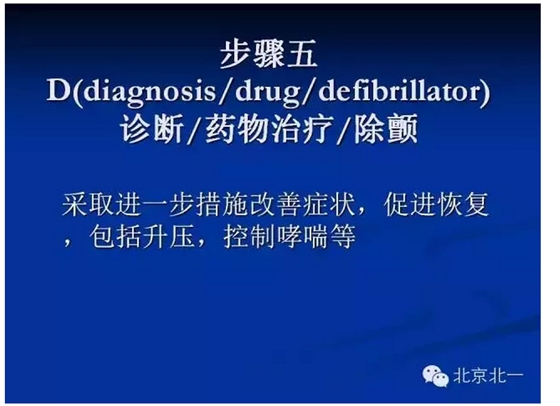 步骤五
D(diagnosis/drug/defibrillator)
诊断/药物治疗/除颤

采取进一步措施改善症状，促进恢复，包括升压，控制哮喘等

北京北一